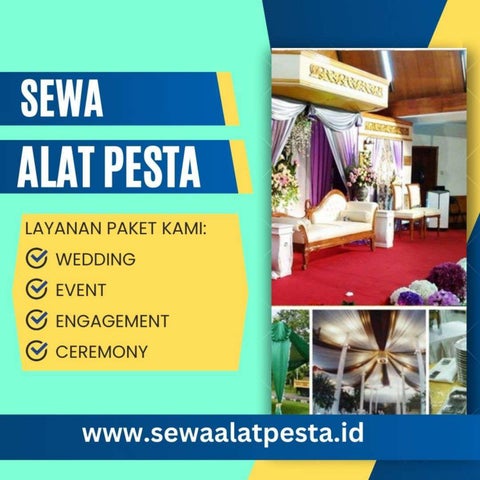 SEWA
ALAT PESTA

LAYANAN PAKET KAMI:
WEDDING
EVENT
ENGAGEMENT
CEREMONY

www.sewaalatpesta.id